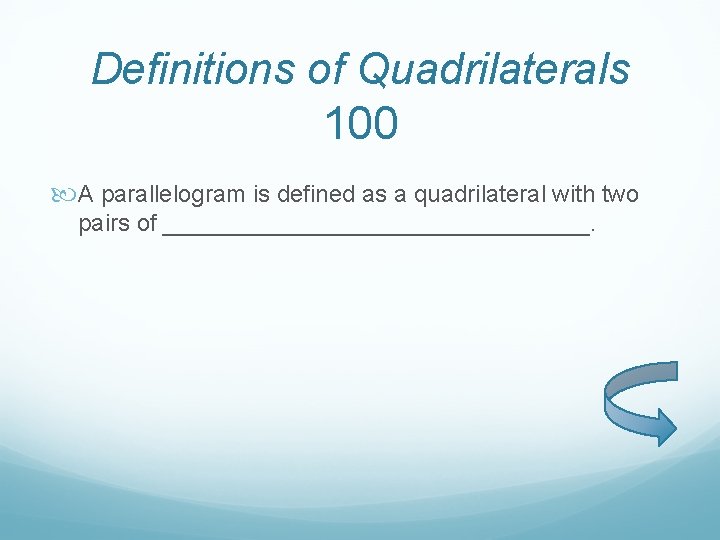 Definitions of Quadrilaterals 100

A parallelogram is defined as a quadrilateral with two pairs of ________________________________.